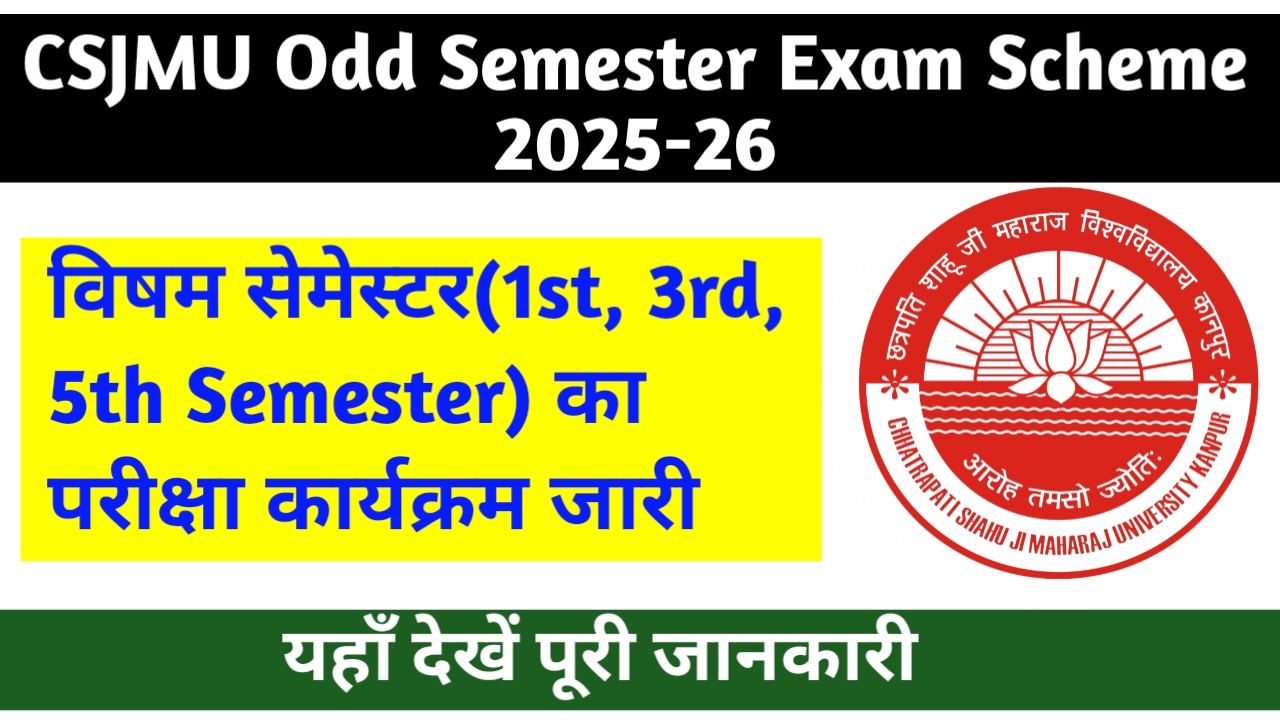 CSJMU Odd Semester Exam Scheme 2025-26

विषम सेमेस्टर(1st, 3rd, 5th Semester) का परीक्षा कार्यक्रम जारी

छत्रपति शाहू जी महाराज विश्वविद्यालय कानपुर

आरोह तमसो ज्योतिः

CHHATRAPATI SHAHU JI MAHARAJ UNIVERSITY KANPUR

यहाँ देखें पूरी जानकारी